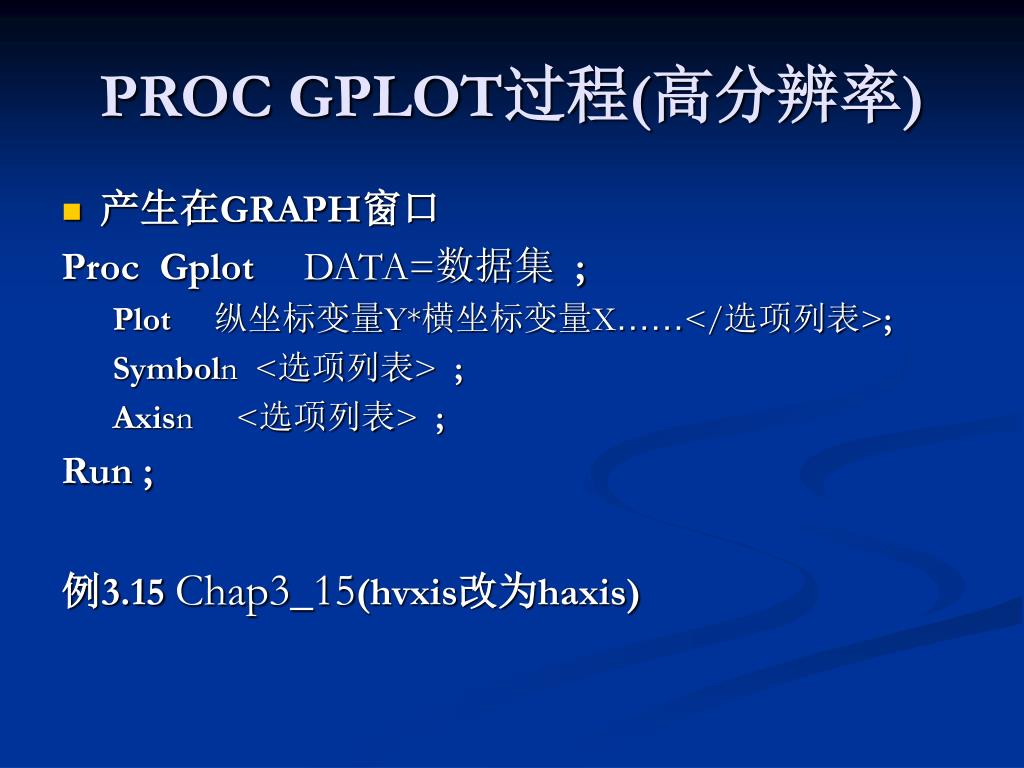 PROC GPLOT过程(高分辨率)

产生在GRAPH窗口

Proc Gplot DATA=数据集 ;

Plot 纵坐标变量Y*横坐标变量X……</选项列表>;

Symboln <选项列表> ;

Axisn <选项列表> ;

Run ;

例3.15 Chap3_15(hvxis改为haxis)